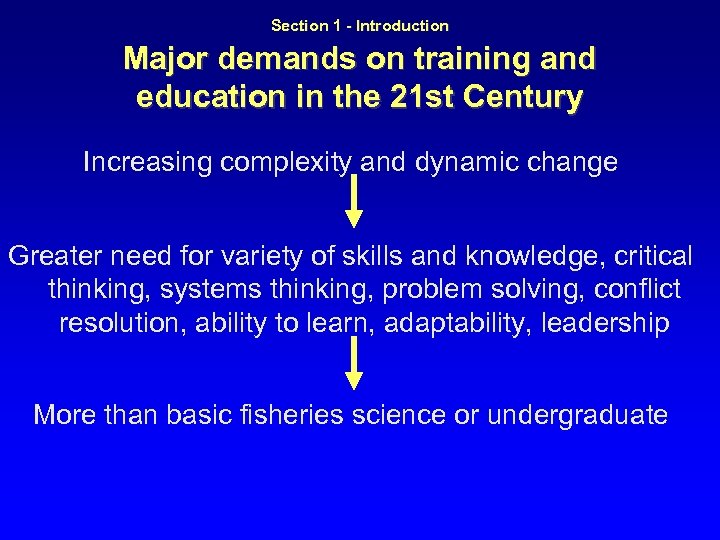 Section 1 - Introduction

Major demands on training and education in the 21st Century

Increasing complexity and dynamic change

Greater need for variety of skills and knowledge, critical thinking, systems thinking, problem solving, conflict resolution, ability to learn, adaptability, leadership

More than basic fisheries science or undergraduate